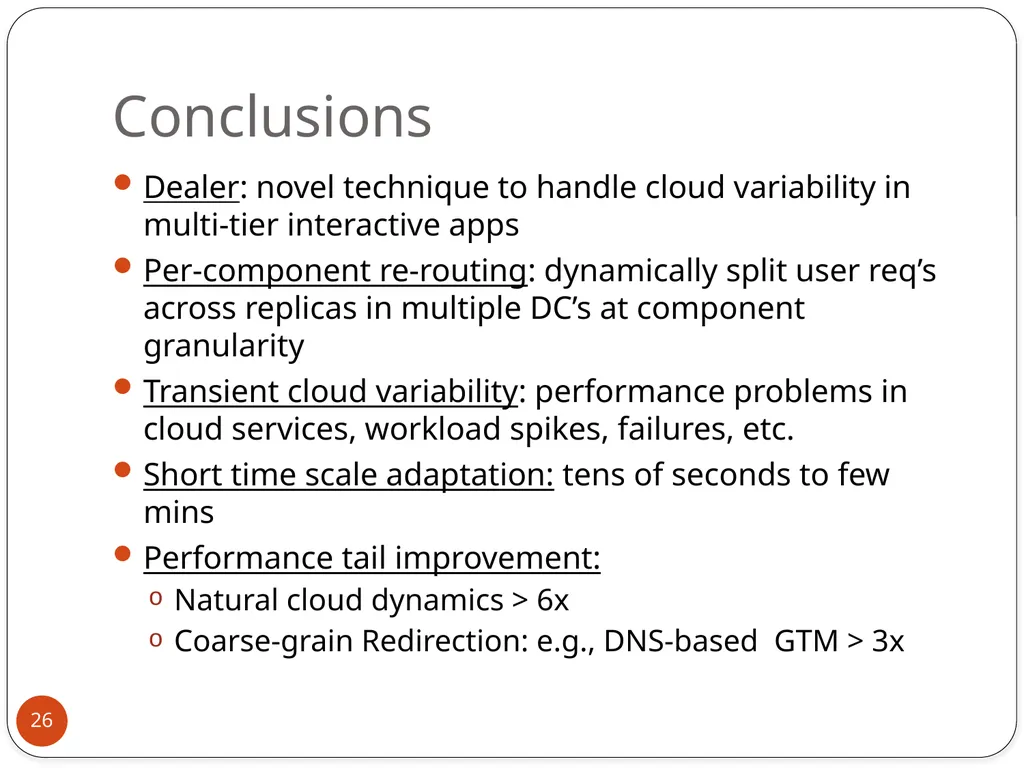 Conclusions

- Dealer: novel technique to handle cloud variability in multi-tier interactive apps
- Per-component re-routing: dynamically split user req's across replicas in multiple DC's at component granularity
- Transient cloud variability: performance problems in cloud services, workload spikes, failures, etc.
- Short time scale adaptation: tens of seconds to few mins
- Performance tail improvement:
  - Natural cloud dynamics > 6x
  - Coarse-grain Redirection: e.g., DNS-based GTM > 3x

26